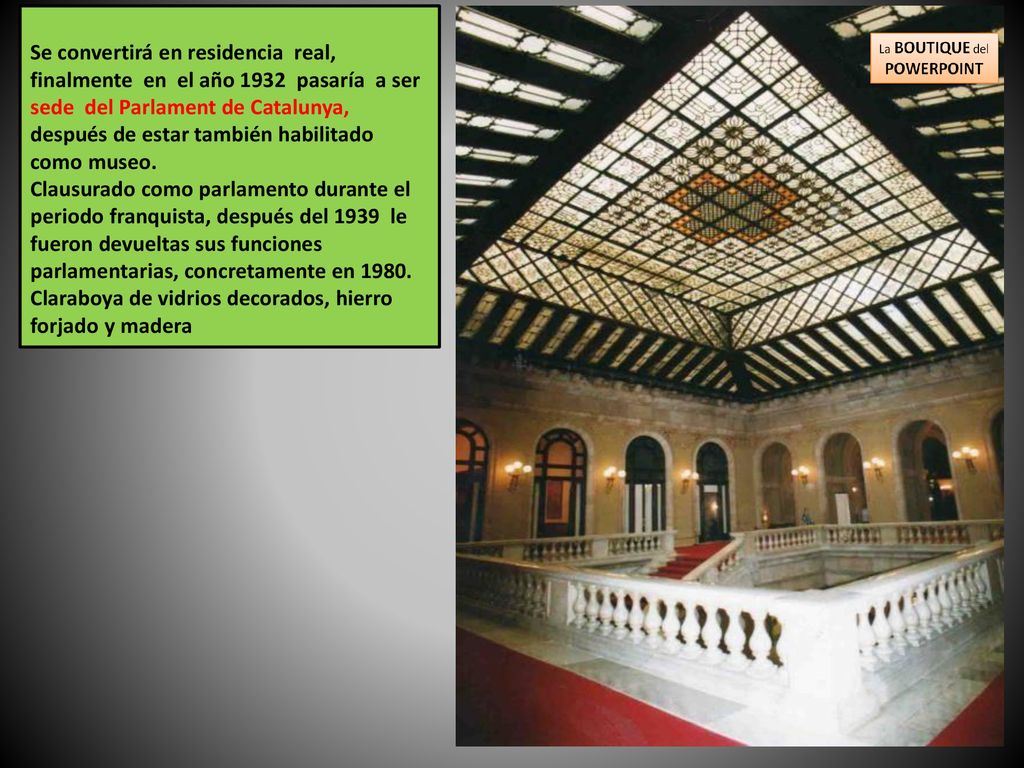 Se convertirá en residencia real, finalmente en el año 1932 pasaría a ser sede del Parlament de Catalunya, después de estar también habilitado como museo.
Clausurado como parlamento durante el periodo franquista, después del 1939 le fueron devueltas sus funciones parlamentarias, concretamente en 1980.
Claraboya de vidrios decorados, hierro forjado y madera

La BOUTIQUE del POWERPOINT